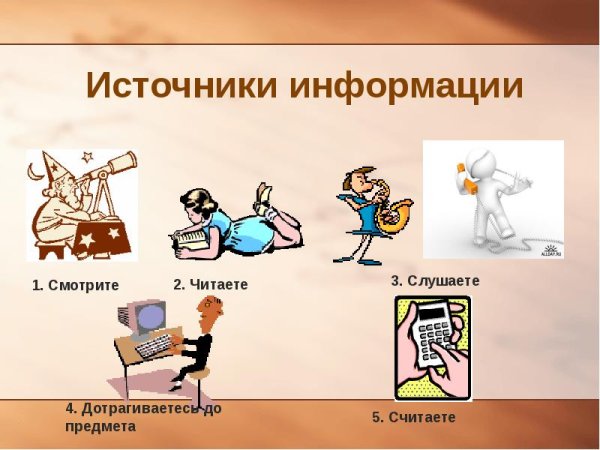 Источники информации

1. Смотрите

2. Читаете

3. Слушаете

4. Дотрагиваетесь до предмета

5. Считаете